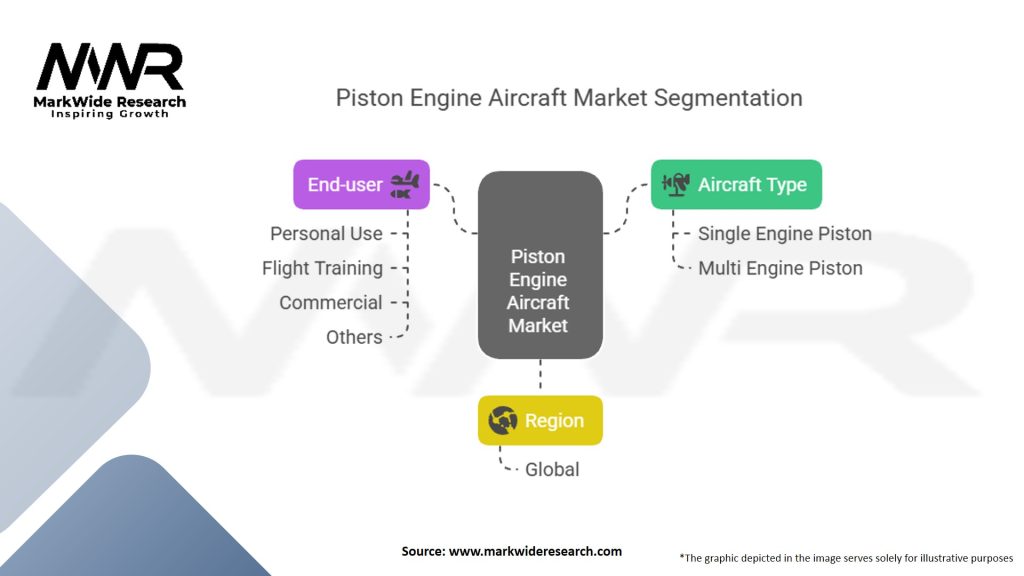 MWR
MarkWide Research
Inspiring Growth

Piston Engine Aircraft Market Segmentation

End-user
Personal Use
Flight Training
Commercial
Others

Piston Engine Aircraft Market

Aircraft Type
Single Engine Piston
Multi Engine Piston

Region
Global

Source: www.markwideresearch.com

*The graphic depicted in the image serves solely for illustrative purposes